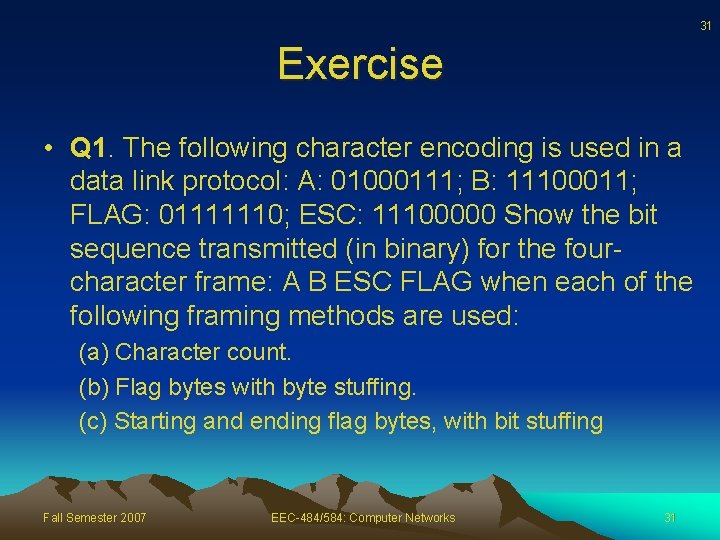 31

Exercise

• Q1. The following character encoding is used in a data link protocol: A: 01000111; B: 11100011; FLAG: 01111110; ESC: 11100000 Show the bit sequence transmitted (in binary) for the four-character frame: A B ESC FLAG when each of the following framing methods are used:

(a) Character count.

(b) Flag bytes with byte stuffing.

(c) Starting and ending flag bytes, with bit stuffing

Fall Semester 2007

EEC-484/584: Computer Networks

31